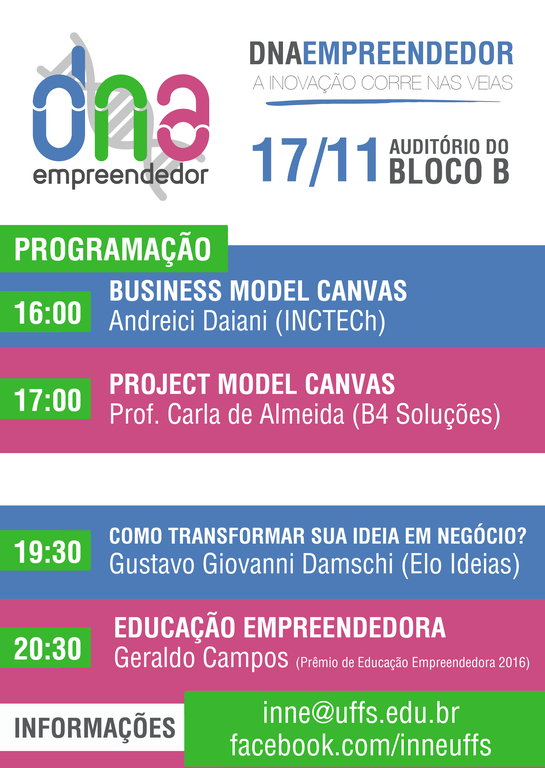 dna
empreendedor

DNAEMPREENDEDOR
A INOVAÇÃO CORRE NAS VEIAS

17/11 AUDITÓRIO DO BLOCO B

PROGRAMAÇÃO

16:00 BUSINESS MODEL CANVAS
Andreici Daiani (INCTECh)

17:00 PROJECT MODEL CANVAS
Prof. Carla de Almeida (B4 Soluções)

19:30 COMO TRANSFORMAR SUA IDEIA EM NEGÓCIO?
Gustavo Giovanni Damschi (Elo Ideias)

20:30 EDUCAÇÃO EMPREENDEDORA
Geraldo Campos (Prêmio de Educação Empreendedora 2016)

INFORMAÇÕES
inne@uffs.edu.br
facebook.com/inneuffs